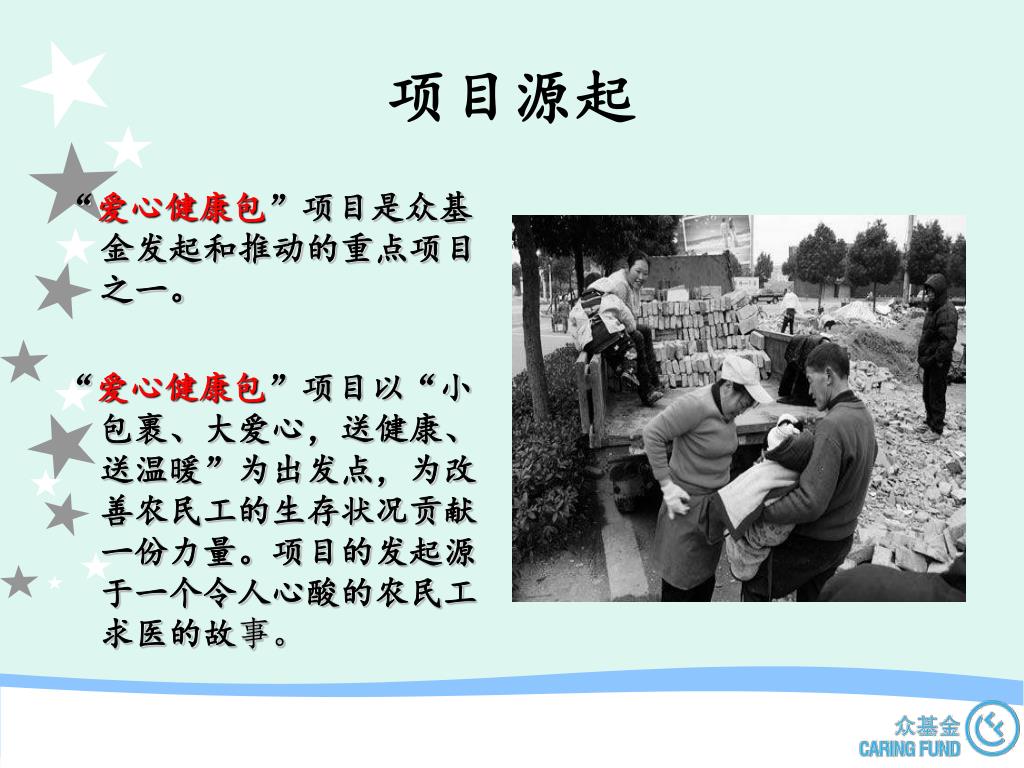 项目源起

“爱心健康包”项目是众基金发起和推动的重点项目之一。

“爱心健康包”项目以“小包裹、大爱心，送健康、送温暖”为出发点，为改善农民工的生存状况贡献一份力量。项目的发起源于一个令人心酸的农民工求医的故事。

众基金
CARING FUND